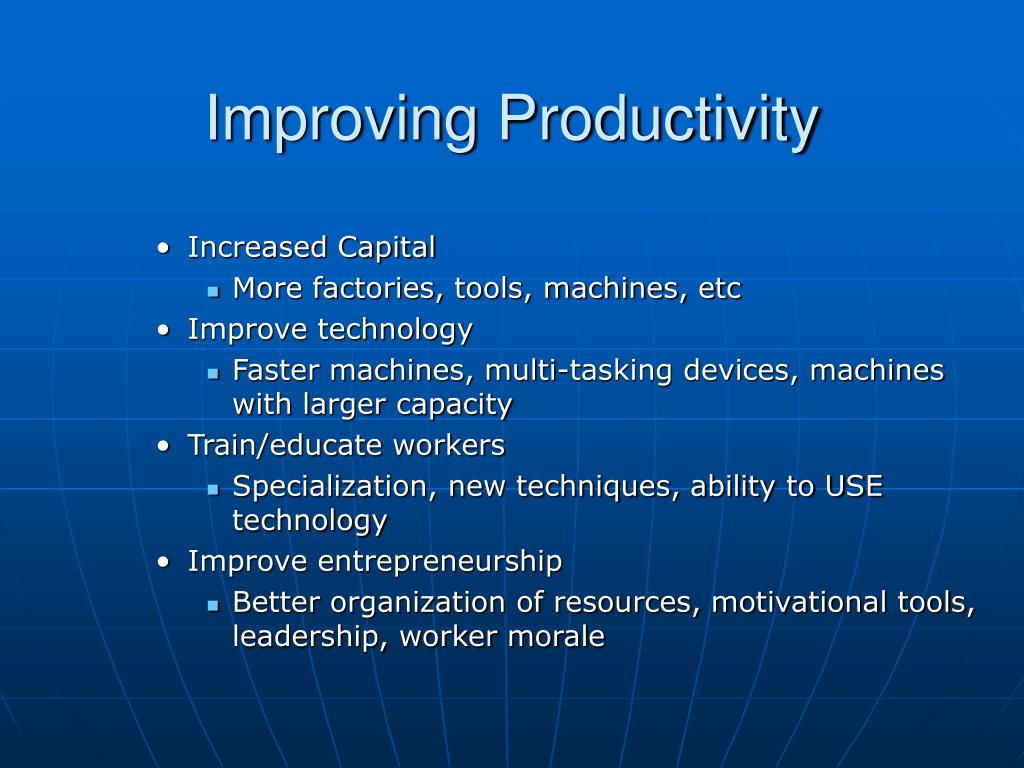 Improving Productivity

• Increased Capital
  ▪ More factories, tools, machines, etc
• Improve technology
  ▪ Faster machines, multi-tasking devices, machines with larger capacity
• Train/educate workers
  ▪ Specialization, new techniques, ability to USE technology
• Improve entrepreneurship
  ▪ Better organization of resources, motivational tools, leadership, worker morale